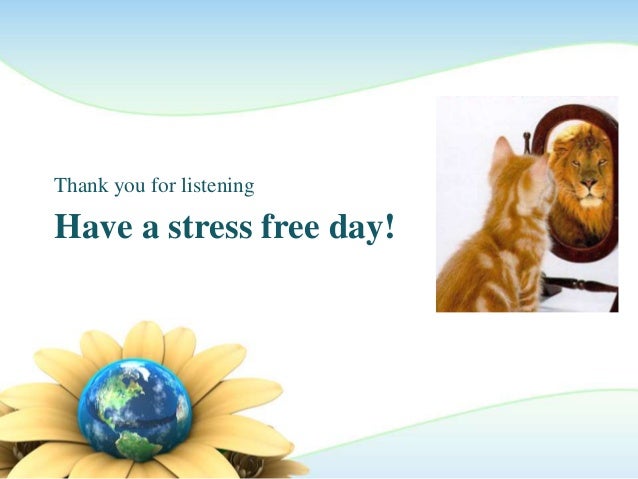 Thank you for listening

Have a stress free day!